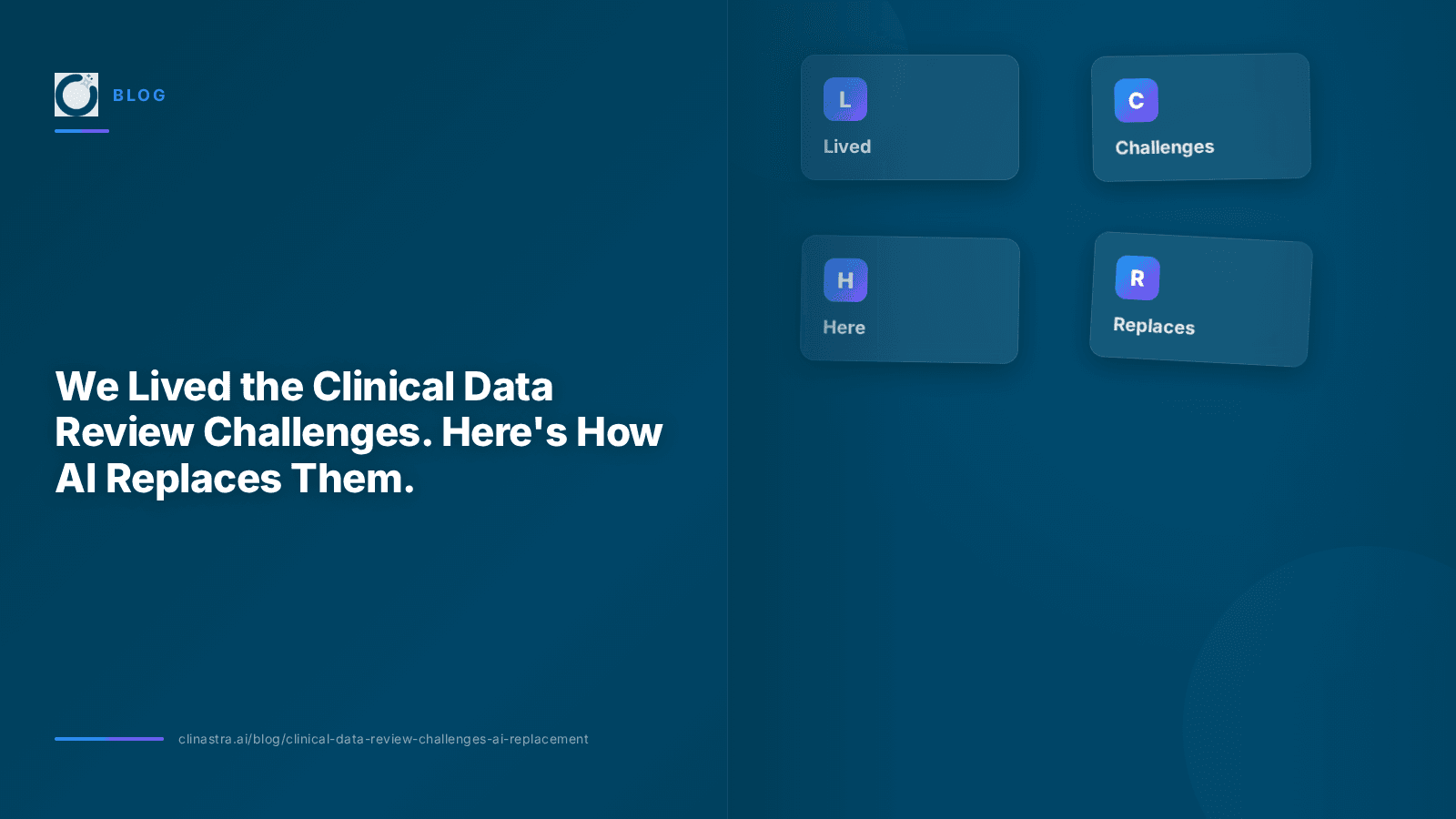 BLOG

We Lived the Clinical Data Review Challenges. Here's How AI Replaces Them.

clinastra.ai/blog/clinical-data-review-challenges-ai-replacement

L
Lived

C
Challenges

H
Here

R
Replaces